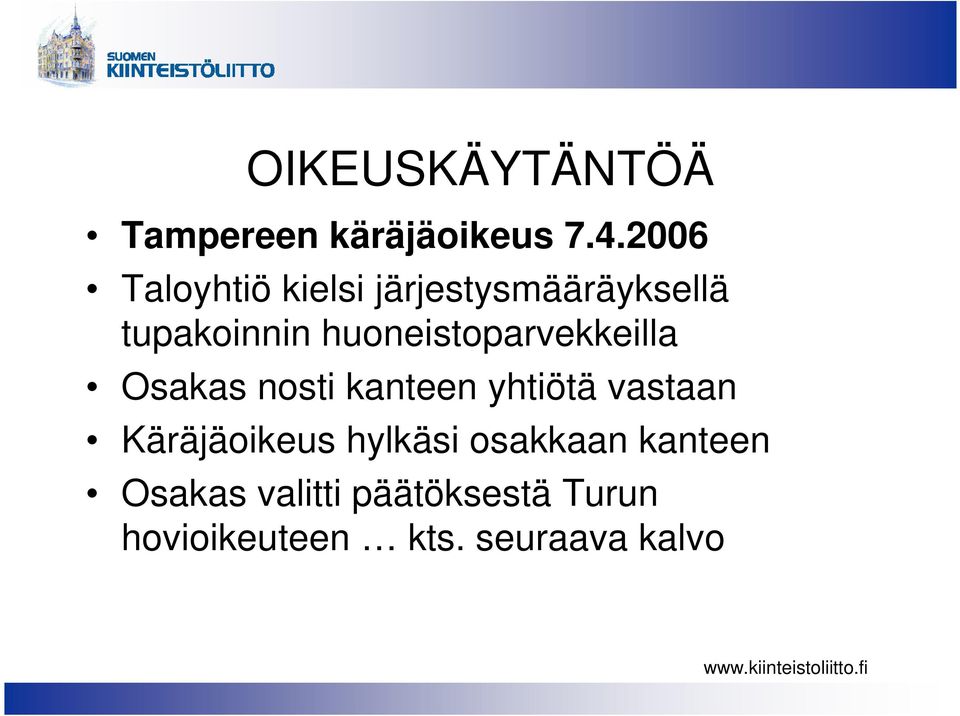 SUOMEN KIINTEISTÖLIITTO

OIKEUSKÄYTÄNTÖÄ

• Tampereen käräjäoikeus 7.4.2006
• Taloyhtiö kielsi järjestysmääräyksellä tupakoinnin huoneistoparvekkeilla
• Osakas nosti kanteen yhtiötä vastaan
• Käräjäoikeus hylkäsi osakkaan kanteen
• Osakas valitti päätöksestä Turun hovioikeuteen … kts. seuraava kalvo

www.kiinteistoliitto.fi